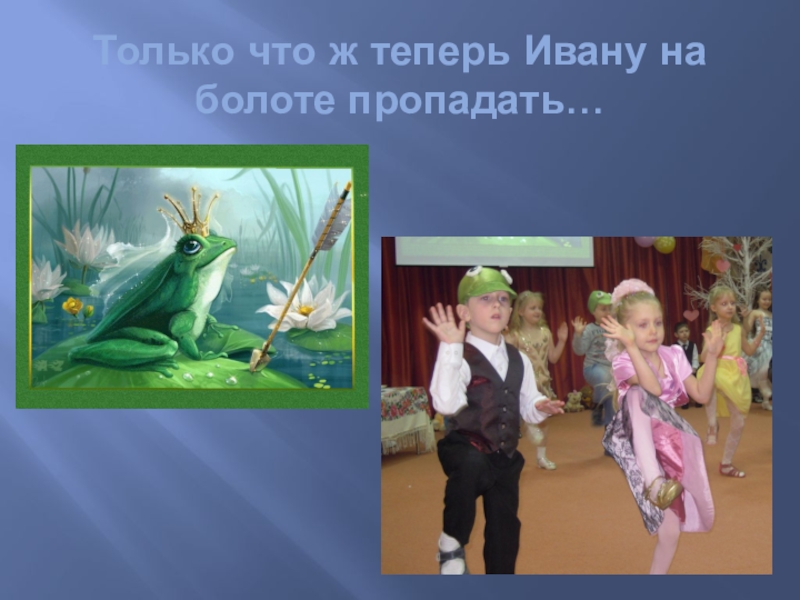 Только что ж теперь Ивану на болоте пропадать…